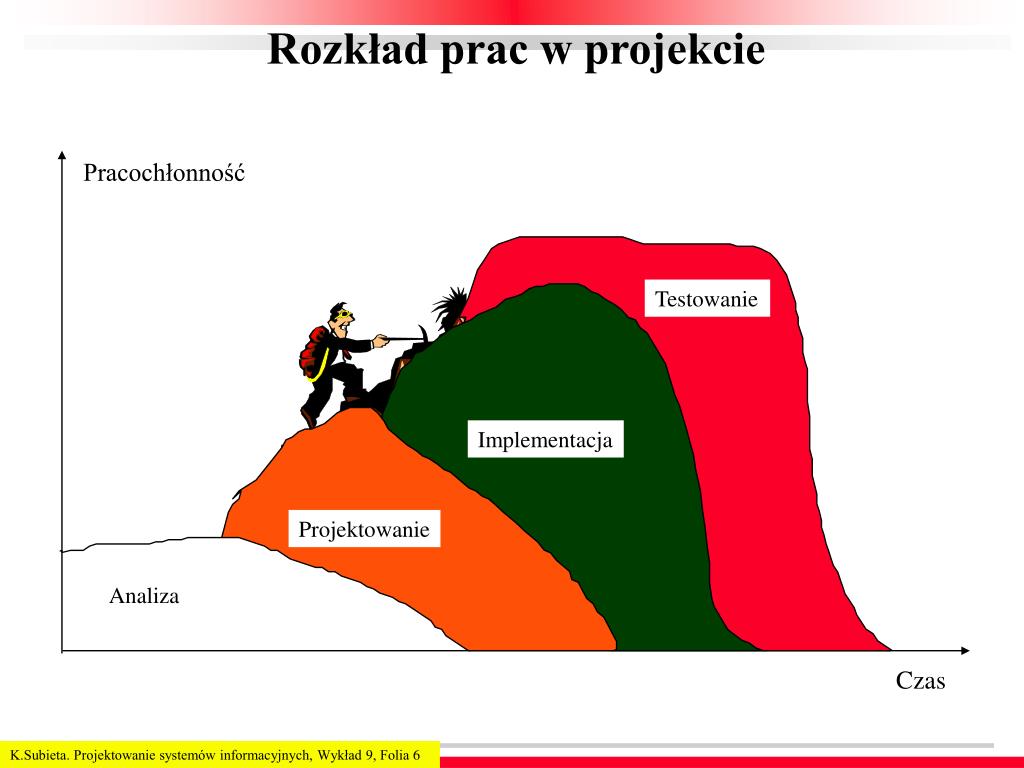 Rozkład prac w projekcie

Pracochłonność

Testowanie

Implementacja

Projektowanie

Analiza

Czas

K.Subieta. Projektowanie systemów informacyjnych, Wykład 9, Folia 6